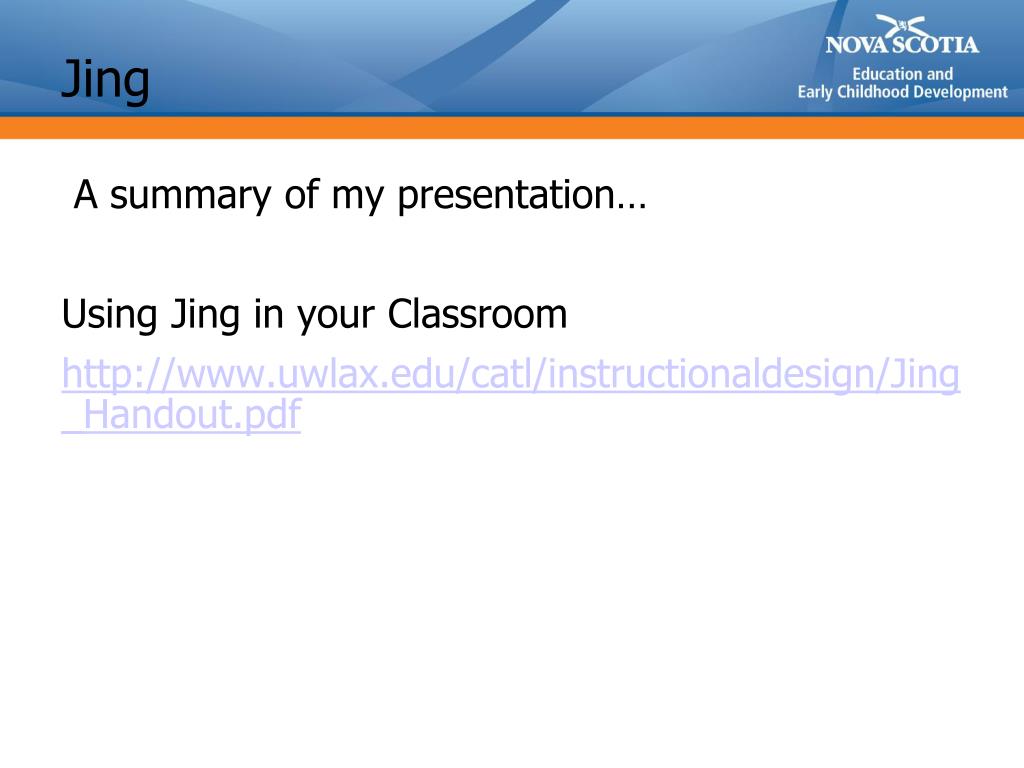 Jing

NOVA SCOTIA
Education and
Early Childhood Development

A summary of my presentation…

Using Jing in your Classroom

http://www.uwlax.edu/catl/instructionaldesign/Jing_Handout.pdf